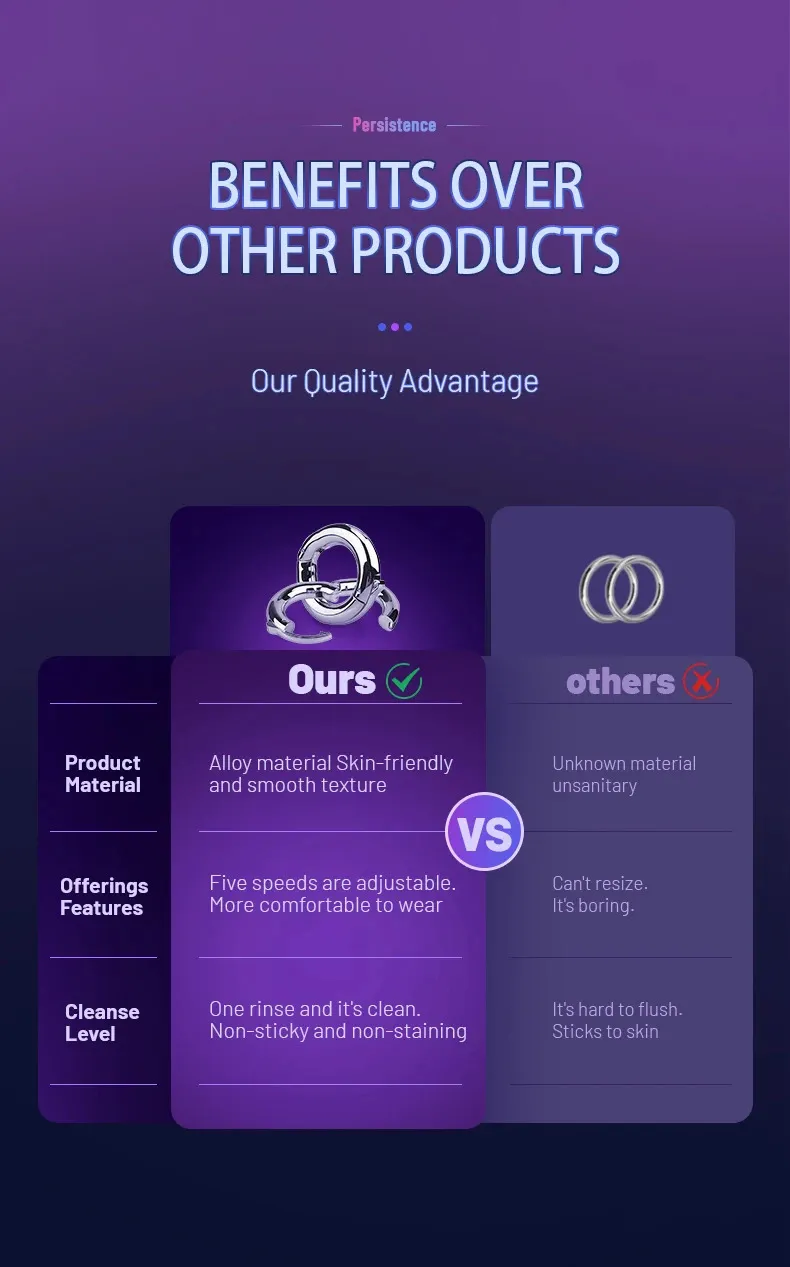 Persistence

BENEFITS OVER OTHER PRODUCTS

Our Quality Advantage

| | Ours | others |
|---|---|---|
| Product Material | Alloy material Skin-friendly and smooth texture | Unknown material unsanitary |
| Offerings Features | Five speeds are adjustable. More comfortable to wear | Can't resize. It's boring. |
| Cleanse Level | One rinse and it's clean. Non-sticky and non-staining | It's hard to flush. Sticks to skin |

VS